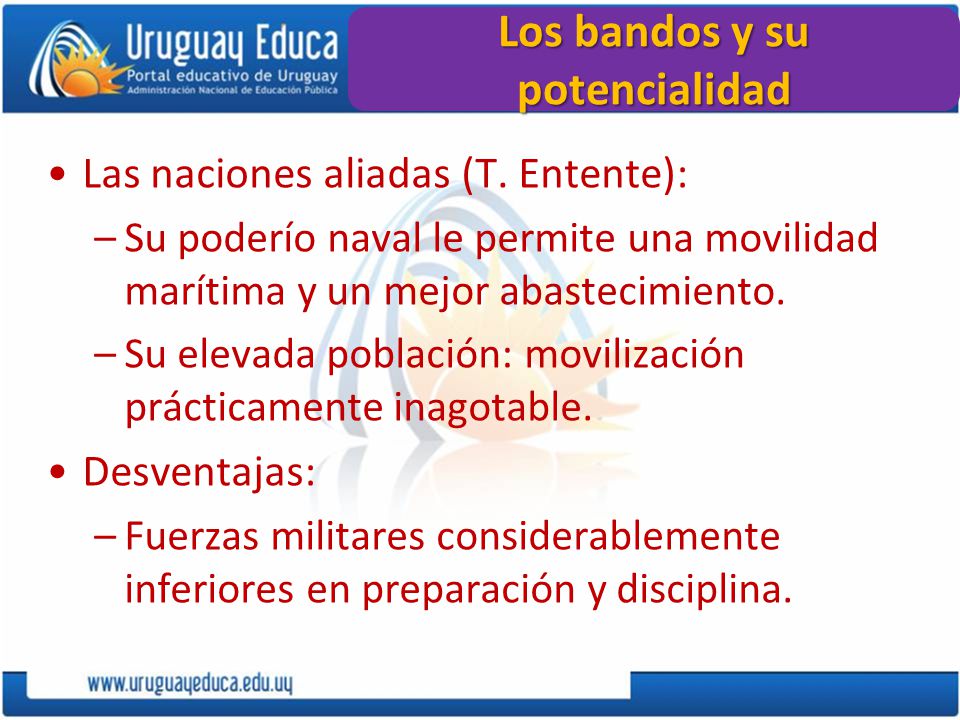 Uruguay Educa
Portal educativo de Uruguay
Administración Nacional de Educación Pública

Los bandos y su potencialidad

• Las naciones aliadas (T. Entente):
– Su poderío naval le permite una movilidad marítima y un mejor abastecimiento.
– Su elevada población: movilización prácticamente inagotable.
• Desventajas:
– Fuerzas militares considerablemente inferiores en preparación y disciplina.

www.uruguayeduca.edu.uy